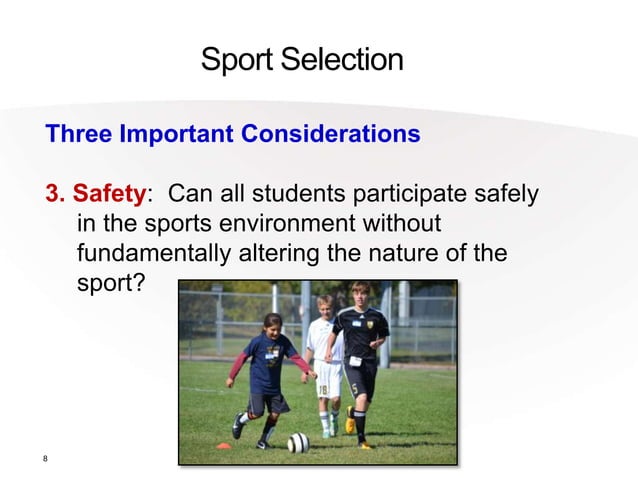 Sport Selection

Three Important Considerations

3. Safety: Can all students participate safely in the sports environment without fundamentally altering the nature of the sport?

18

5

8